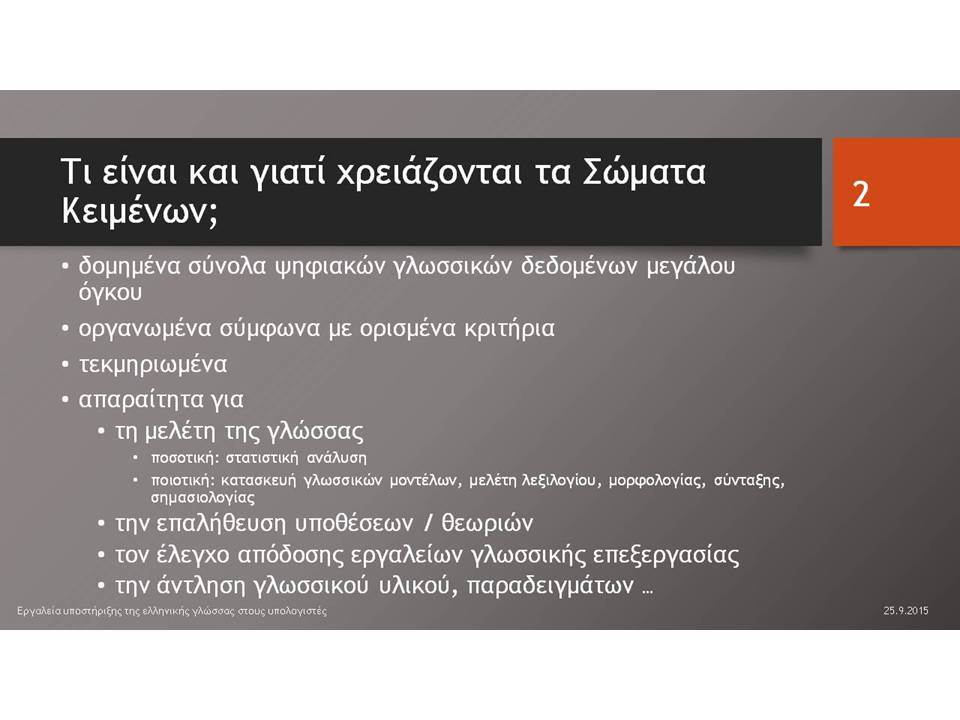 Τι είναι και γιατί χρειάζονται τα Σώματα Κειμένων;

2

• δομημένα σύνολα ψηφιακών γλωσσικών δεδομένων μεγάλου όγκου
• οργανωμένα σύμφωνα με ορισμένα κριτήρια
• τεκμηριωμένα
• απαραίτητα για
  • τη μελέτη της γλώσσας
    • ποσοτική: στατιστική ανάλυση
    • ποιοτική: κατασκευή γλωσσικών μοντέλων, μελέτη λεξιλογίου, μορφολογίας, σύνταξης, σημασιολογίας
  • την επαλήθευση υποθέσεων / θεωριών
  • τον έλεγχο απόδοσης εργαλείων γλωσσικής επεξεργασίας
  • την άντληση γλωσσικού υλικού, παραδειγμάτων …

Εργαλεία υποστήριξης της ελληνικής γλώσσας στους υπολογιστές

25.9.2015